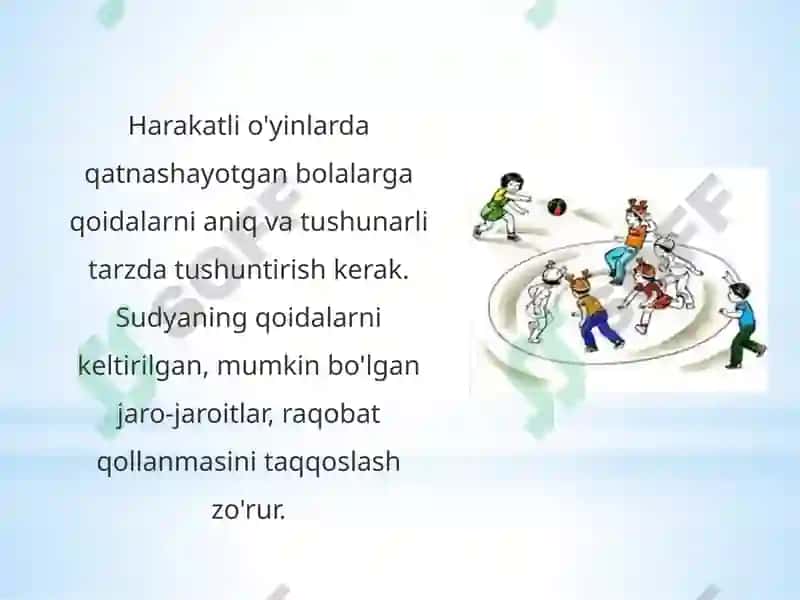 Harakatli o'yinlarda qatnashayotgan bolalarga qoidalarni aniq va tushunarli tarzda tushuntirish kerak. Sudyaning qoidalarni keltirilgan, mumkin bo'lgan jaro-jaroitlar, raqobat qollanmasini taqqoslash zo'rur.

SOFF

SOFF